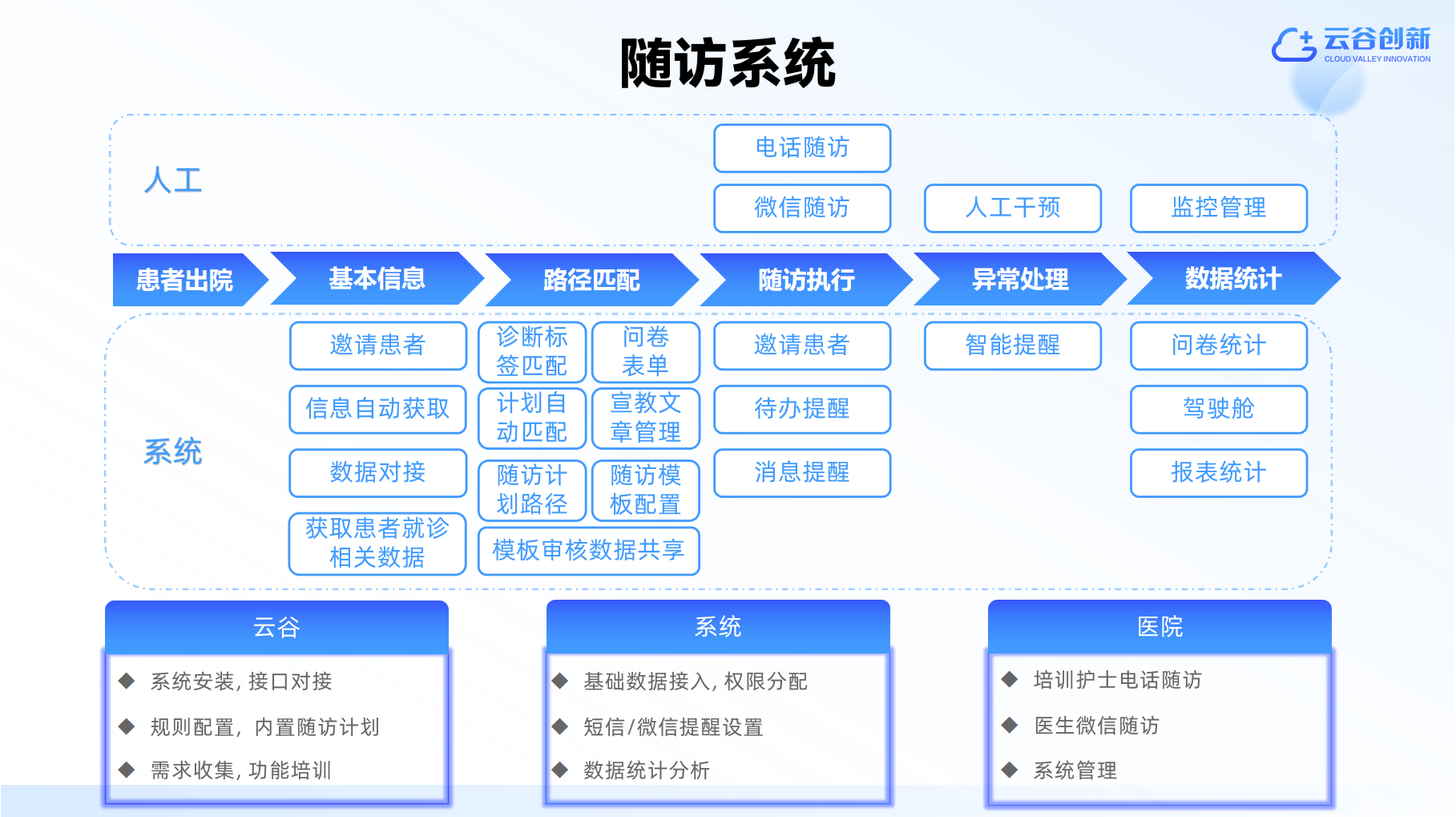 随访系统

云谷创新
CLOUD VALLEY INNOVATION

人工

电话随访

微信随访

人工干预

监控管理

患者出院

基本信息

路径匹配

随访执行

异常处理

数据统计

系统

邀请患者

信息自动获取

数据对接

获取患者就诊相关数据

诊断标签匹配

问卷表单

计划自动匹配

宣教文章管理

随访计划路径

随访模板配置

模板审核数据共享

邀请患者

待办提醒

消息提醒

智能提醒

问卷统计

驾驶舱

报表统计

云谷

◆ 系统安装，接口对接

◆ 规则配置，内置随访计划

◆ 需求收集，功能培训

系统

◆ 基础数据接入，权限分配

◆ 短信/微信提醒设置

◆ 数据统计分析

医院

◆ 培训护士电话随访

◆ 医生微信随访

◆ 系统管理